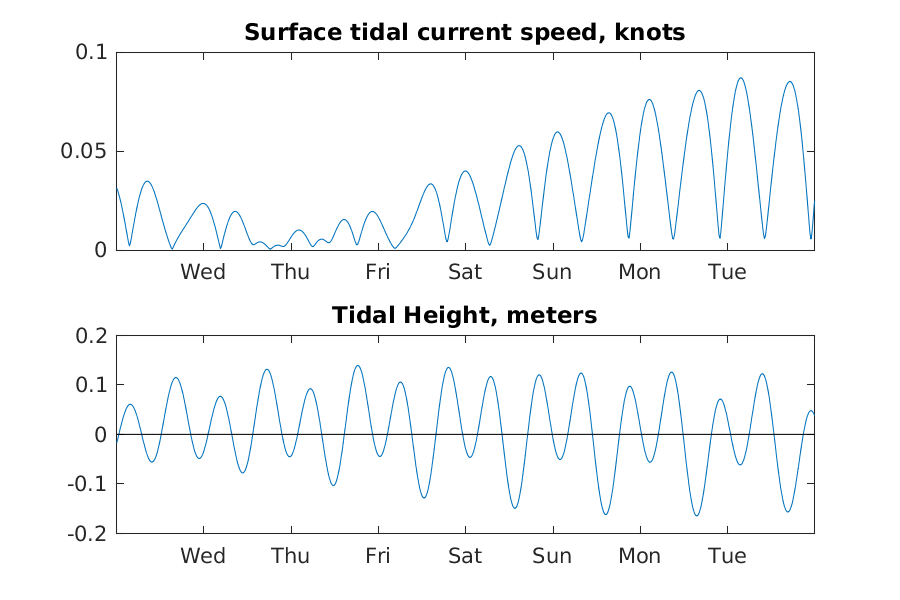 Surface tidal current speed, knots

0.1
0.05
0

Wed Thu Fri Sat Sun Mon Tue

Tidal Height, meters

0.2
0.1
0
-0.1
-0.2

Wed Thu Fri Sat Sun Mon Tue